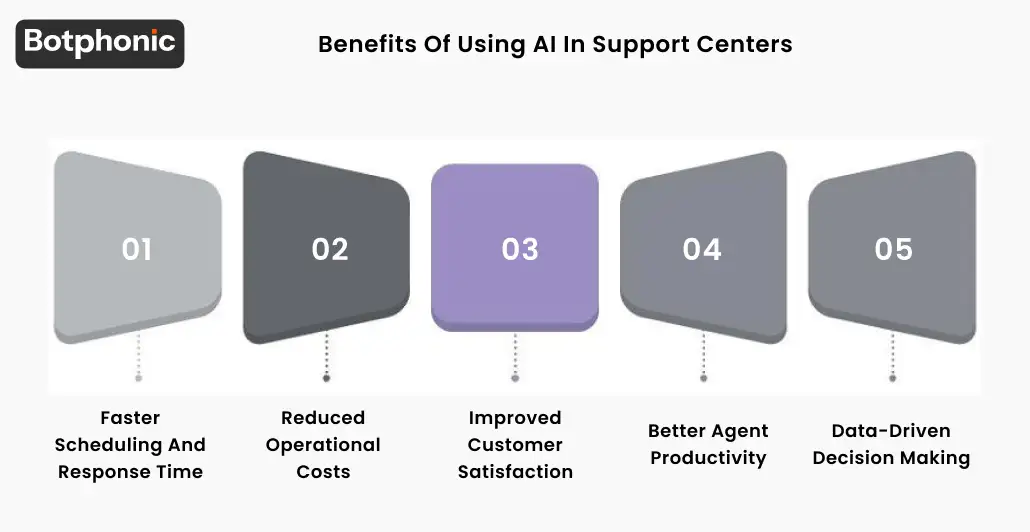 Botphonic

Benefits Of Using AI In Support Centers

01

02

03

04

05

Faster Scheduling And Response Time

Reduced Operational Costs

Improved Customer Satisfaction

Better Agent Productivity

Data-Driven Decision Making